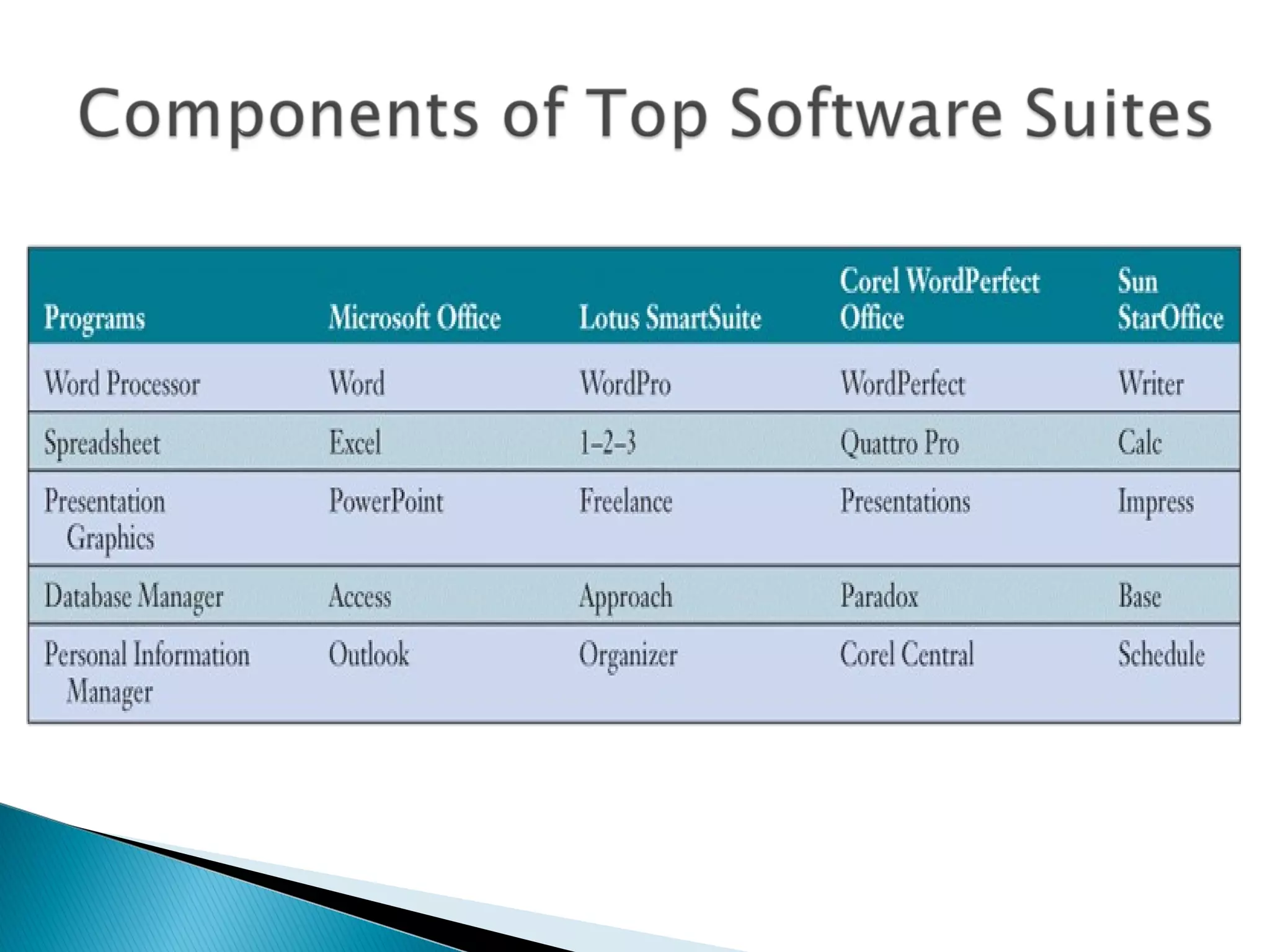 Components of Top Software Suites

| Programs | Microsoft Office | Lotus SmartSuite | Corel WordPerfect Office | Sun StarOffice |
|---|---|---|---|---|
| Word Processor | Word | WordPro | WordPerfect | Writer |
| Spreadsheet | Excel | 1-2-3 | Quattro Pro | Calc |
| Presentation Graphics | PowerPoint | Freelance | Presentations | Impress |
| Database Manager | Access | Approach | Paradox | Base |
| Personal Information Manager | Outlook | Organizer | Corel Central | Schedule |